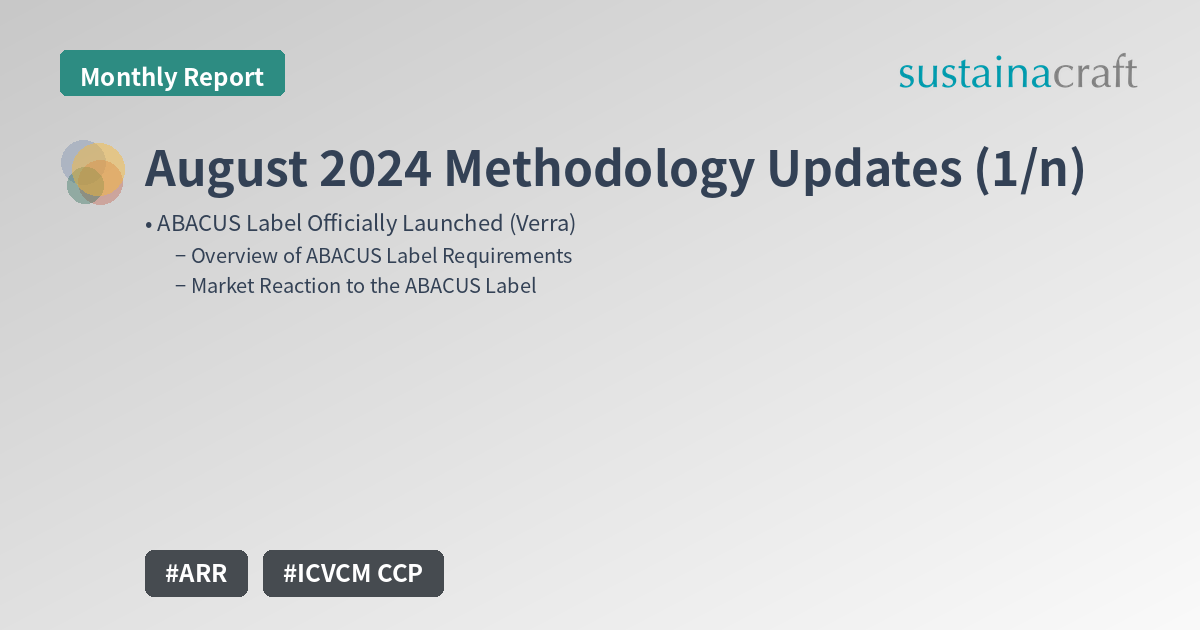 Monthly Report

sustainacraft

August 2024 Methodology Updates (1/n)

• ABACUS Label Officially Launched (Verra)
− Overview of ABACUS Label Requirements
− Market Reaction to the ABACUS Label

#ARR

#ICVCM CCP